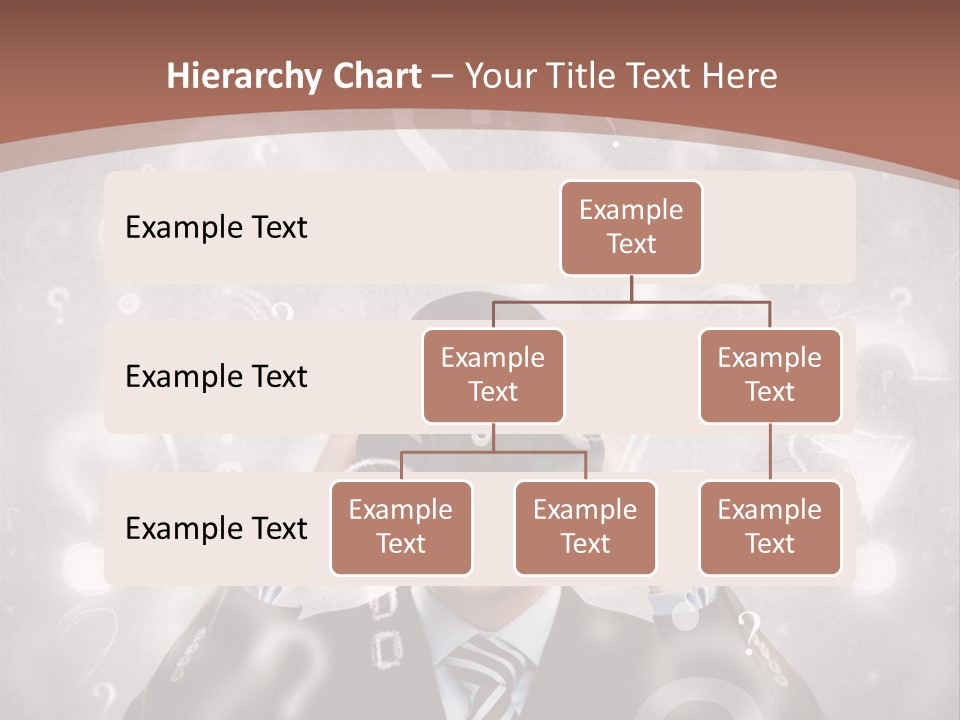 Hierarchy Chart – Your Title Text Here

Example Text

Example Text

Example Text

Example Text

Example Text

Example Text

Example Text

Example Text

Example Text